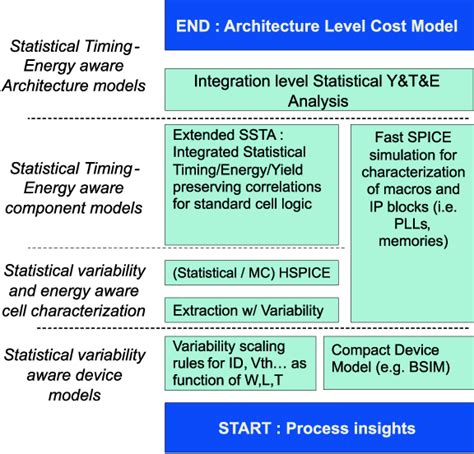 END : Architecture Level Cost Model

Statistical Timing-Energy aware Architecture models

Integration level Statistical Y&T&E Analysis

Statistical Timing-Energy aware component models

Extended SSTA : Integrated Statistical Timing/Energy/Yield preserving correlations for standard cell logic

Fast SPICE simulation for characterization of macros and IP blocks (i.e. PLLs, memories)

Statistical variability and energy aware cell characterization

(Statistical / MC) HSPICE

Extraction w/ Variability

Statistical variability aware device models

Variability scaling rules for ID, Vth… as function of W,L,T

Compact Device Model (e.g. BSIM)

START : Process insights